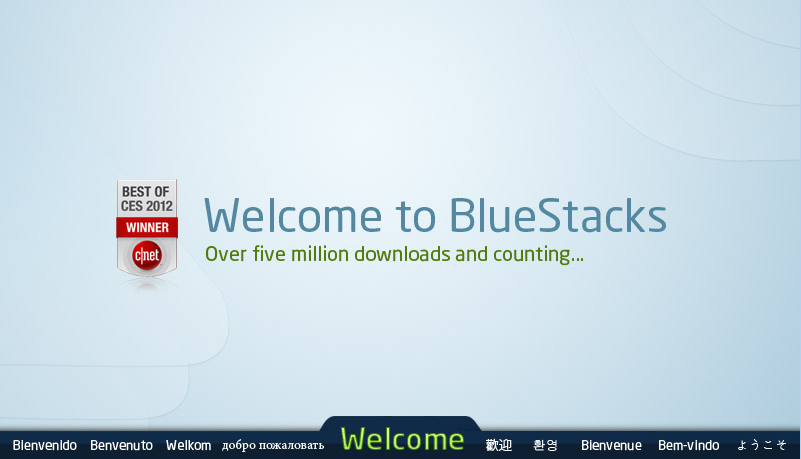 BEST OF CES 2012
WINNER
c|net

Welcome to BlueStacks
Over five million downloads and counting...

Bienvenido Benvenuto Welkom добро пожаловать Welcome 歡迎 환영 Bienvenue Bem-vindo ようこそ